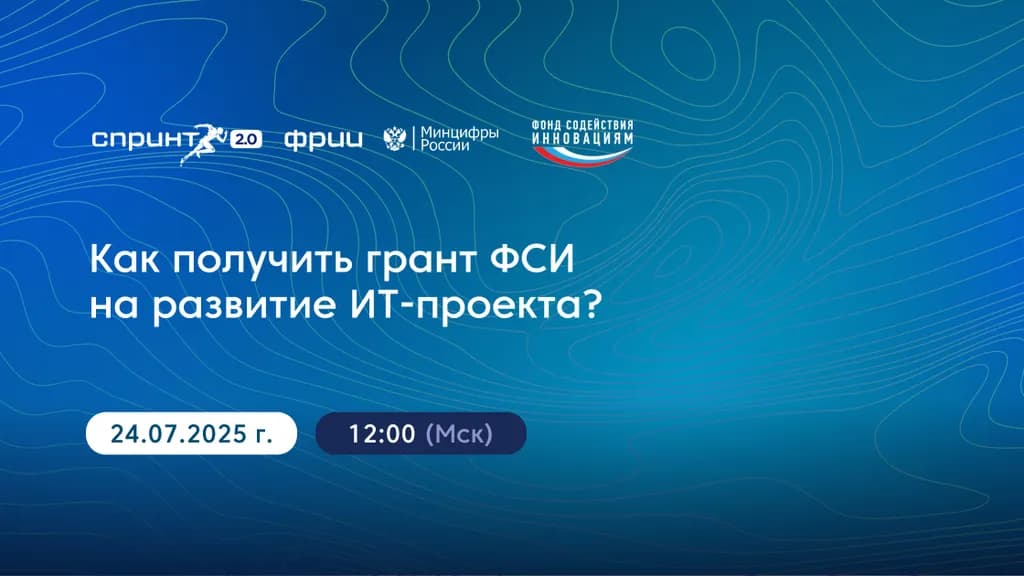 спринт 2.0 фрии Минцифры России ФОНД СОДЕЙСТВИЯ ИННОВАЦИЯМ

Как получить грант ФСИ на развитие ИТ-проекта?

24.07.2025 г.

12:00 (Мск)